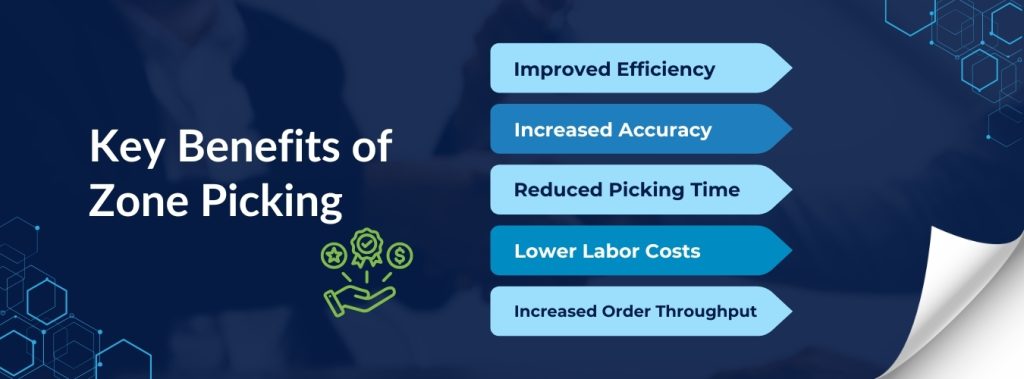 Key Benefits of Zone Picking

Improved Efficiency

Increased Accuracy

Reduced Picking Time

Lower Labor Costs

Increased Order Throughput